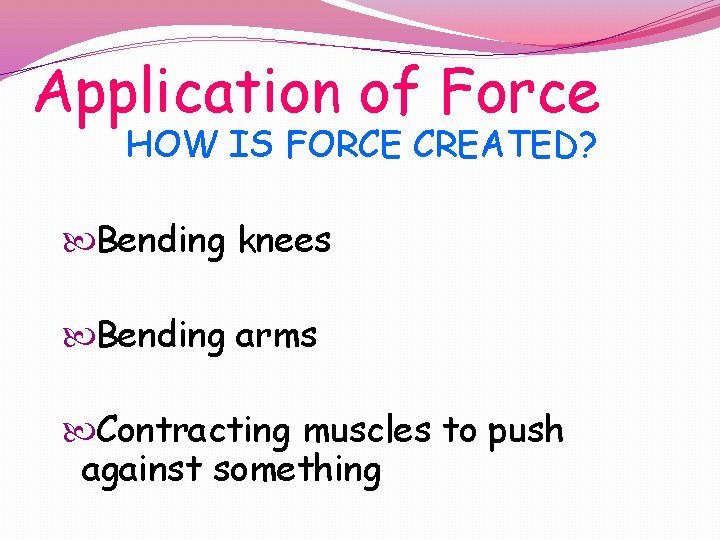 Application of Force
HOW IS FORCE CREATED?

Bending knees

Bending arms

Contracting muscles to push against something